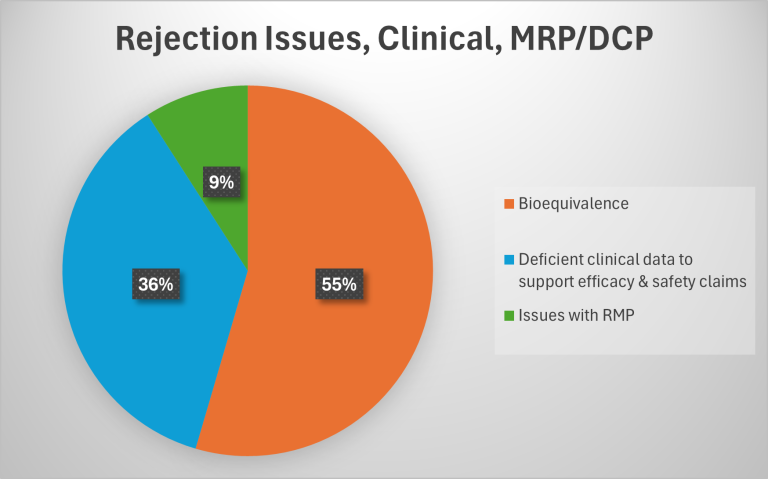 Rejection Issues, Clinical, MRP/DCP

9%

36%

55%

Bioequivalence

Deficient clinical data to support efficacy & safety claims

Issues with RMP